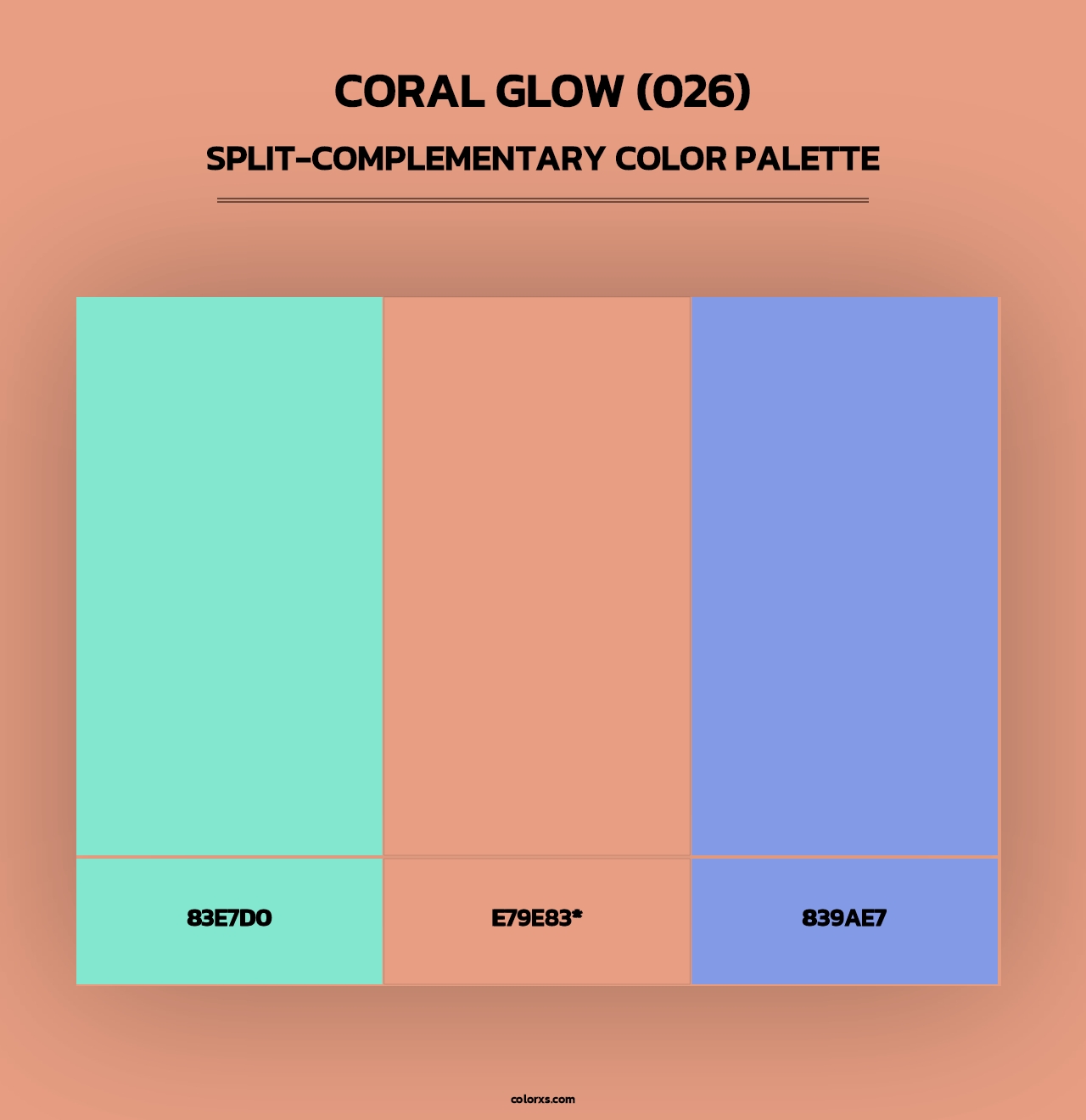 CORAL GLOW (026)

SPLIT-COMPLEMENTARY COLOR PALETTE

83E7D0

E79E83*

839AE7

colorxs.com